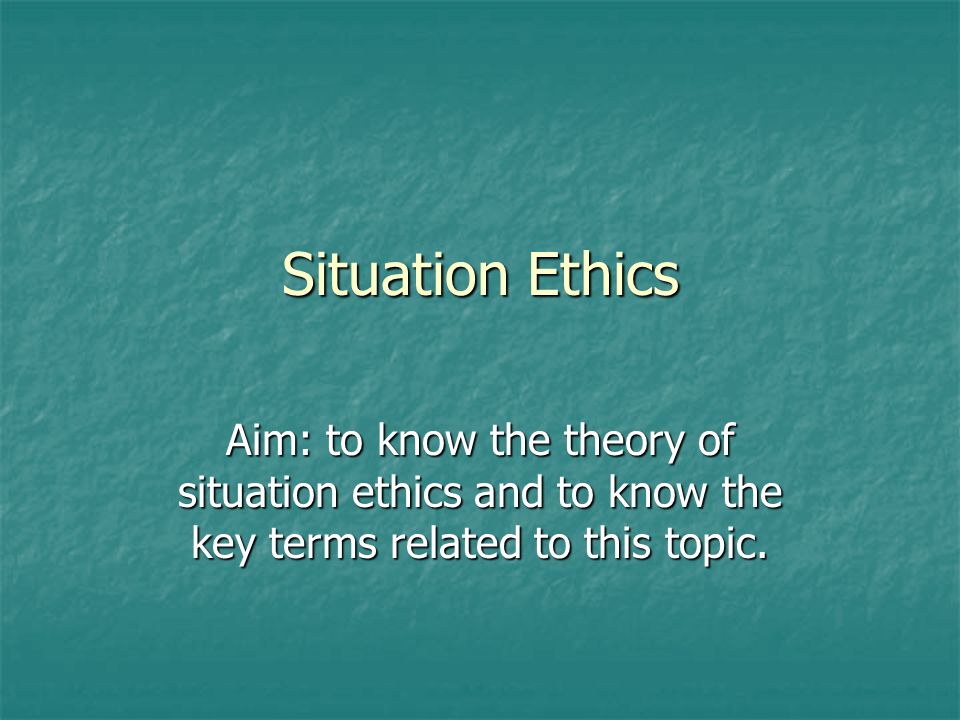 Situation Ethics

Aim: to know the theory of situation ethics and to know the key terms related to this topic.